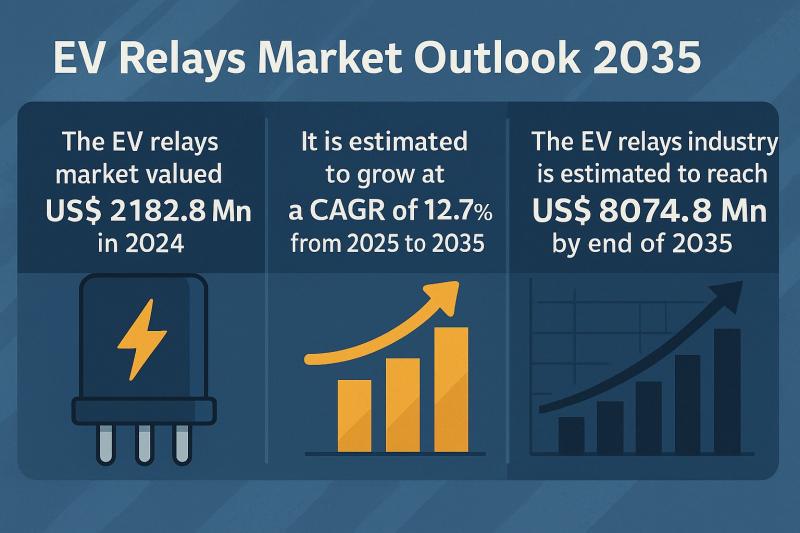 EV Relays Market Outlook 2035

The EV relays market valued US$ 2182.8 Mn in 2024

It is estimated to grow at a CAGR of 12.7% from 2025 to 2035

The EV relays industry is estimated to reach US$ 8074.8 Mn by end of 2035